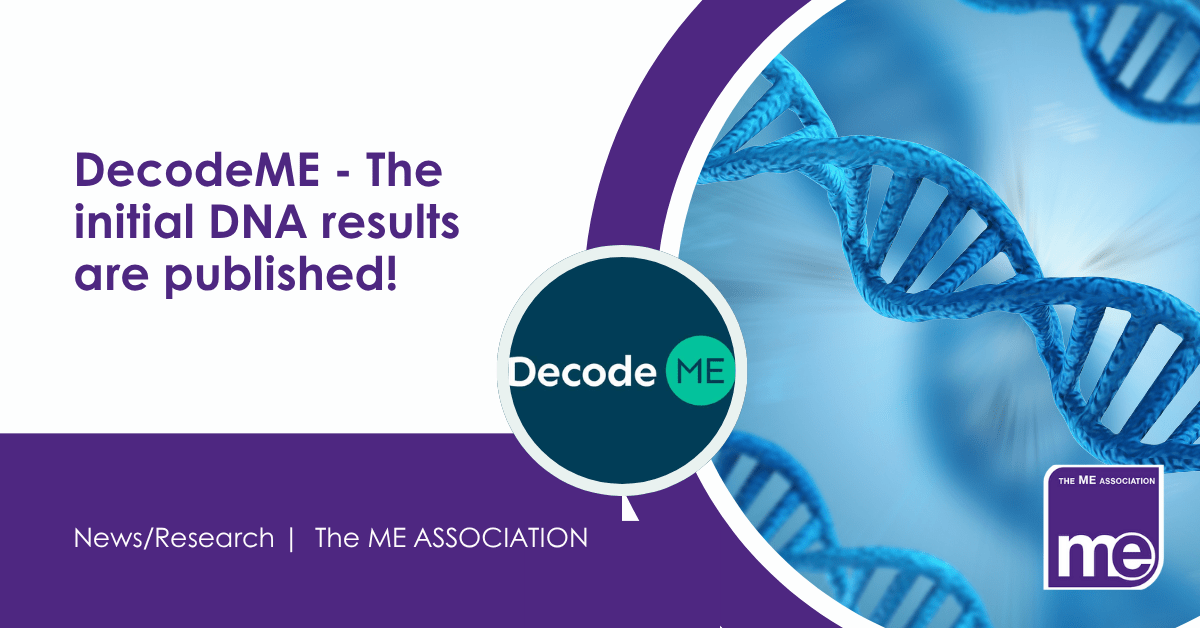 DecodeME - The initial DNA results are published!

Decode ME

News/Research | The ME ASSOCIATION

THE ME ASSOCIATION

me